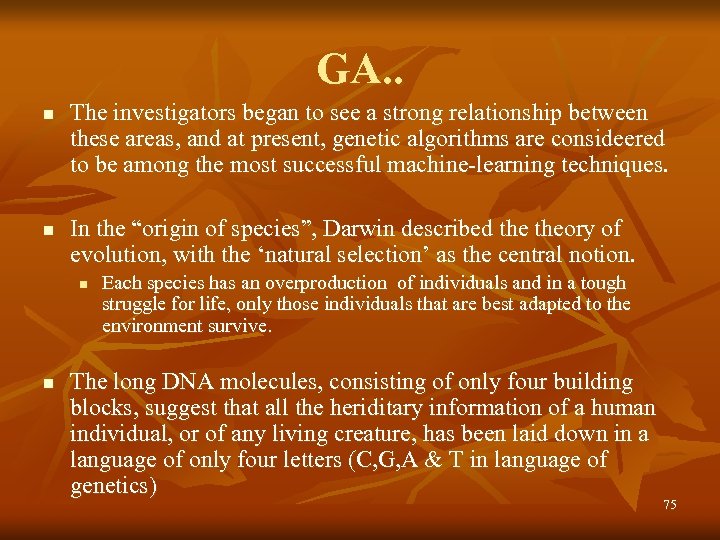 GA..

The investigators began to see a strong relationship between these areas, and at present, genetic algorithms are consideered to be among the most successful machine-learning techniques.

In the “origin of species”, Darwin described the theory of evolution, with the ‘natural selection’ as the central notion.

Each species has an overproduction of individuals and in a tough struggle for life, only those individuals that are best adapted to the environment survive.

The long DNA molecules, consisting of only four building blocks, suggest that all the heriditary information of a human individual, or of any living creature, has been laid down in a language of only four letters (C,G,A & T in language of genetics)

75